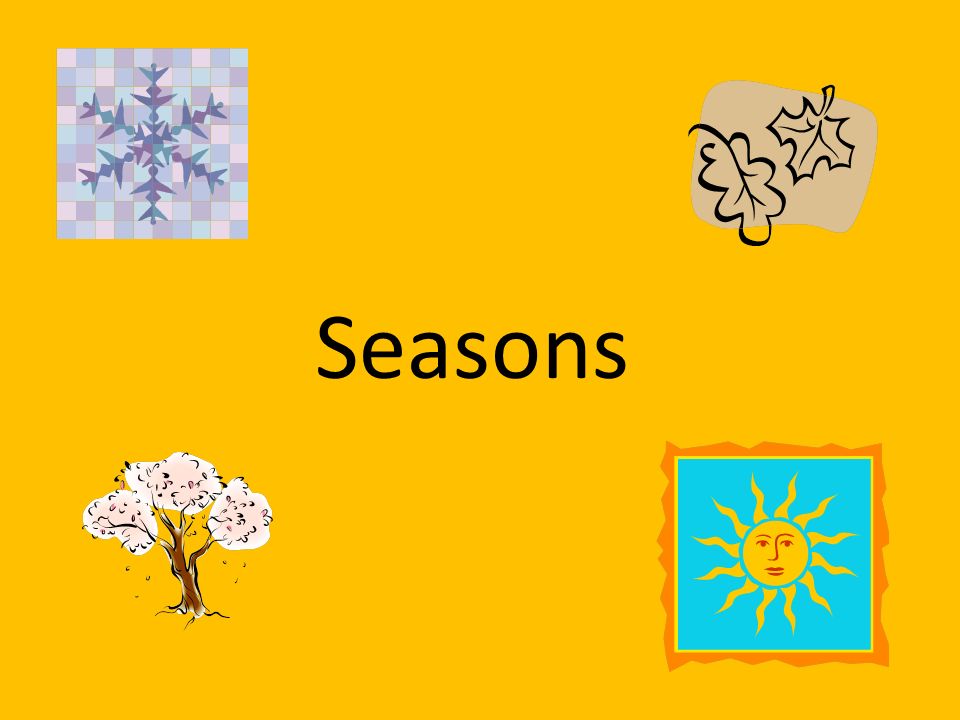 Seasons